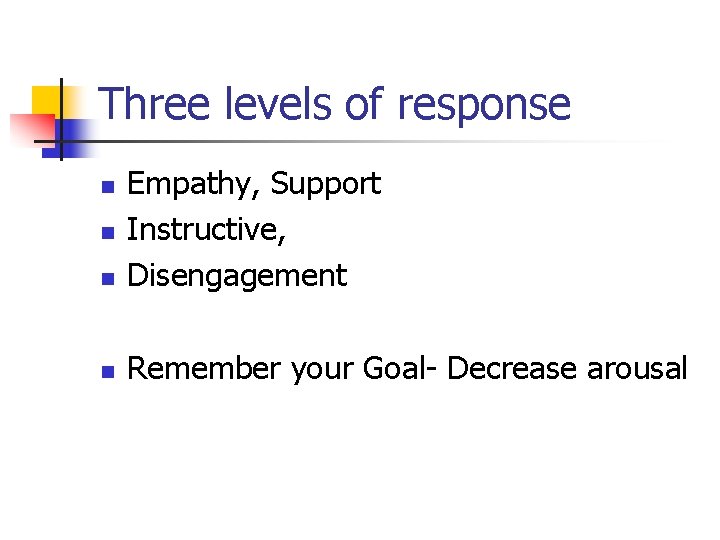 Three levels of response

• Empathy, Support
• Instructive,
• Disengagement

• Remember your Goal- Decrease arousal